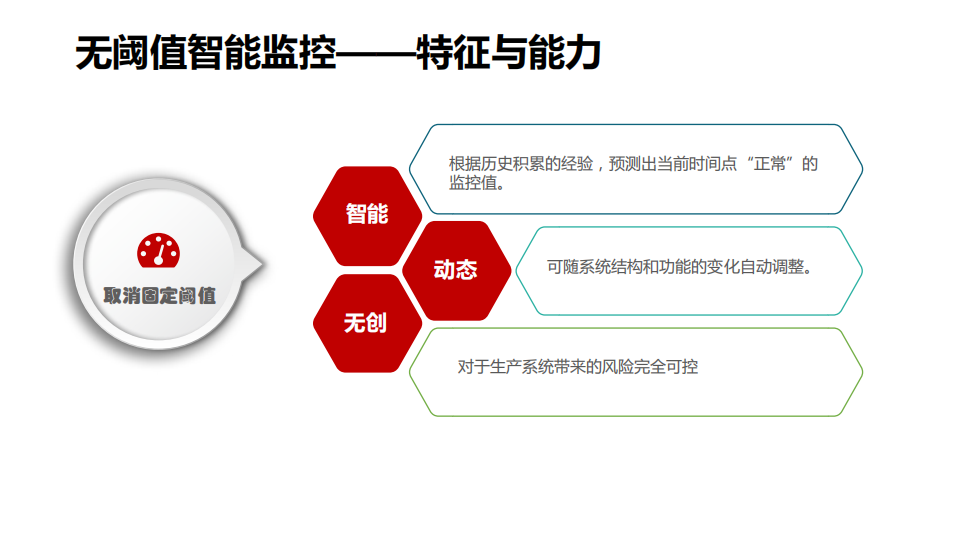 无阈值智能监控——特征与能力

取消固定阈值

智能

根据历史积累的经验，预测出当前时间点“正常”的监控值。

动态

可随系统结构和功能的变化自动调整。

无创

对于生产系统带来的风险完全可控